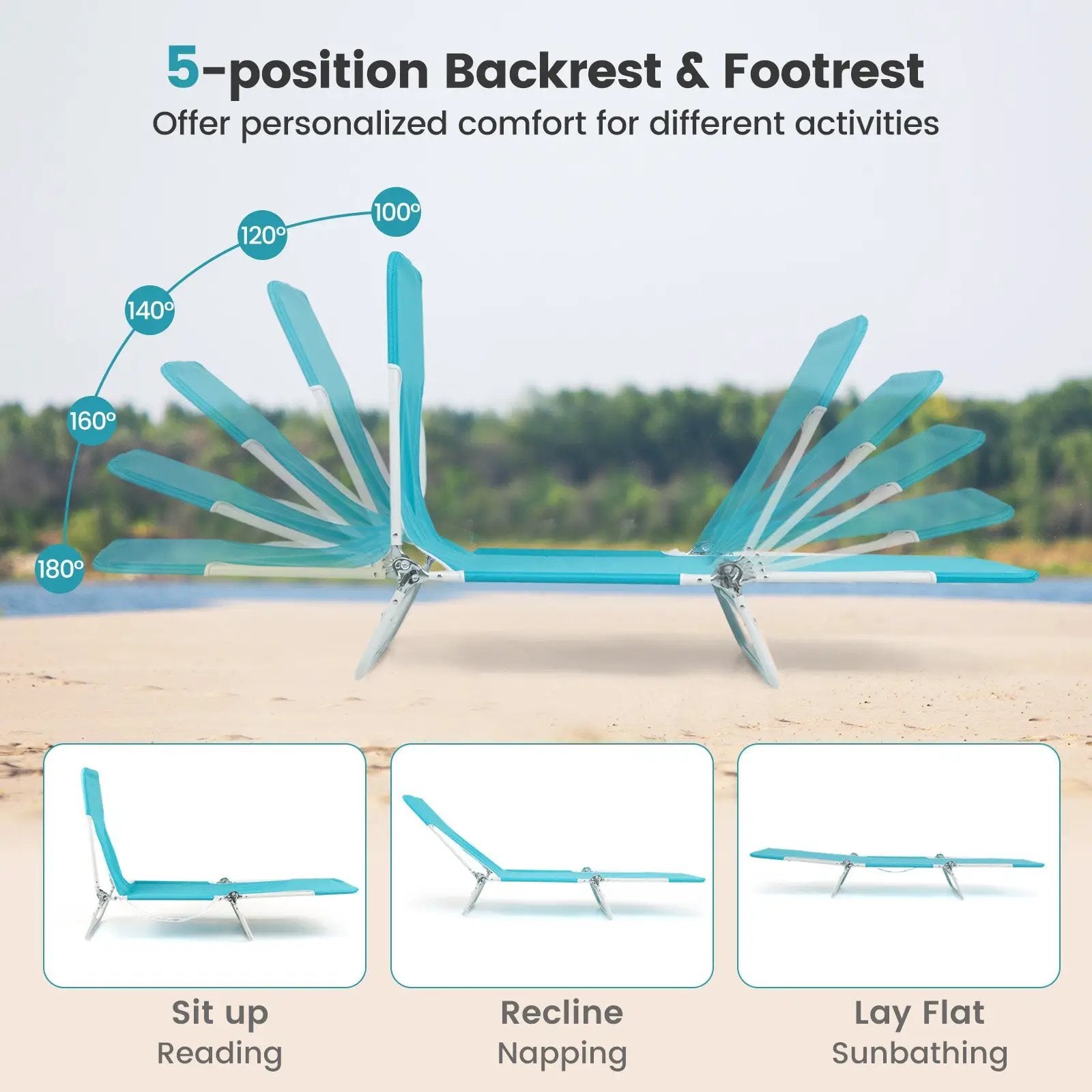 5-position Backrest & Footrest
Offer personalized comfort for different activities

100°
120°
140°
160°
180°

Sit up
Reading

Recline
Napping

Lay Flat
Sunbathing